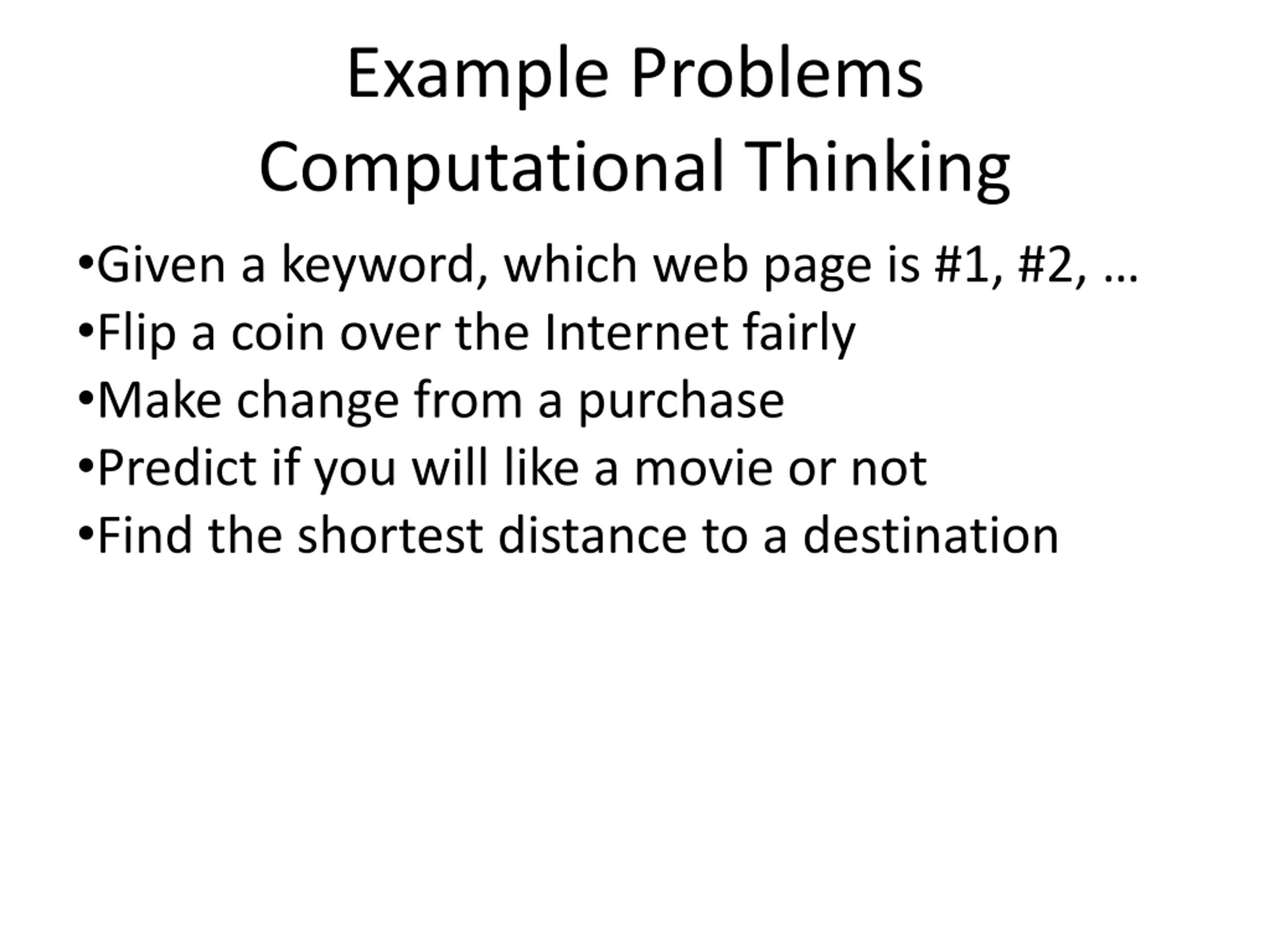 Example Problems
Computational Thinking

•Given a keyword, which web page is #1, #2, …
•Flip a coin over the Internet fairly
•Make change from a purchase
•Predict if you will like a movie or not
•Find the shortest distance to a destination